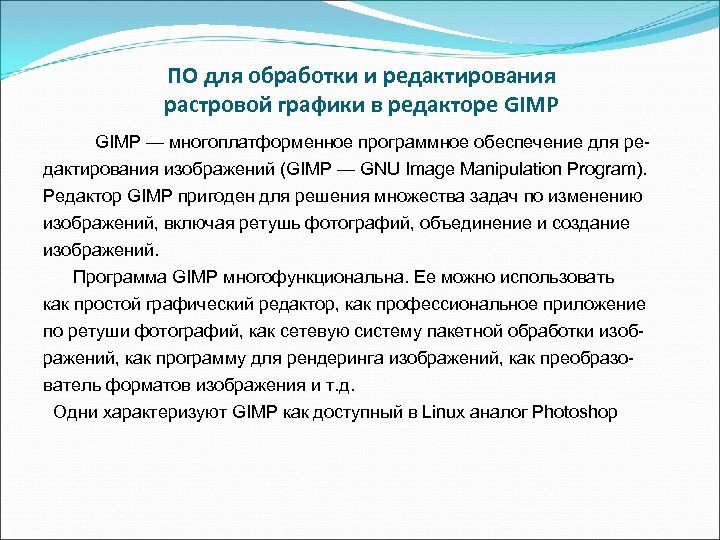 ПО для обработки и редактирования растровой графики в редакторе GIMP

GIMP — многоплатформенное программное обеспечение для редактирования изображений (GIMP — GNU Image Manipulation Program). Редактор GIMP пригоден для решения множества задач по изменению изображений, включая ретушь фотографий, объединение и создание изображений.

Программа GIMP многофункциональна. Ее можно использовать как простой графический редактор, как профессиональное приложение по ретуши фотографий, как сетевую систему пакетной обработки изображений, как программу для рендеринга изображений, как преобразователь форматов изображения и т.д.

Одни характеризуют GIMP как доступный в Linux аналог Photoshop